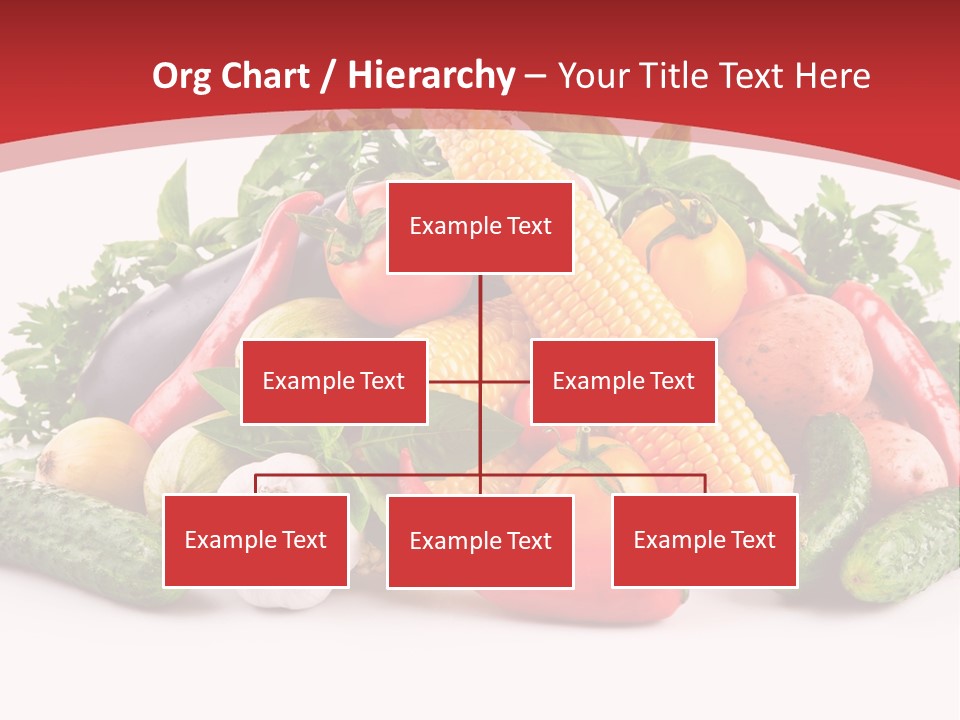 Org Chart / Hierarchy – Your Title Text Here

Example Text

Example Text

Example Text

Example Text

Example Text

Example Text